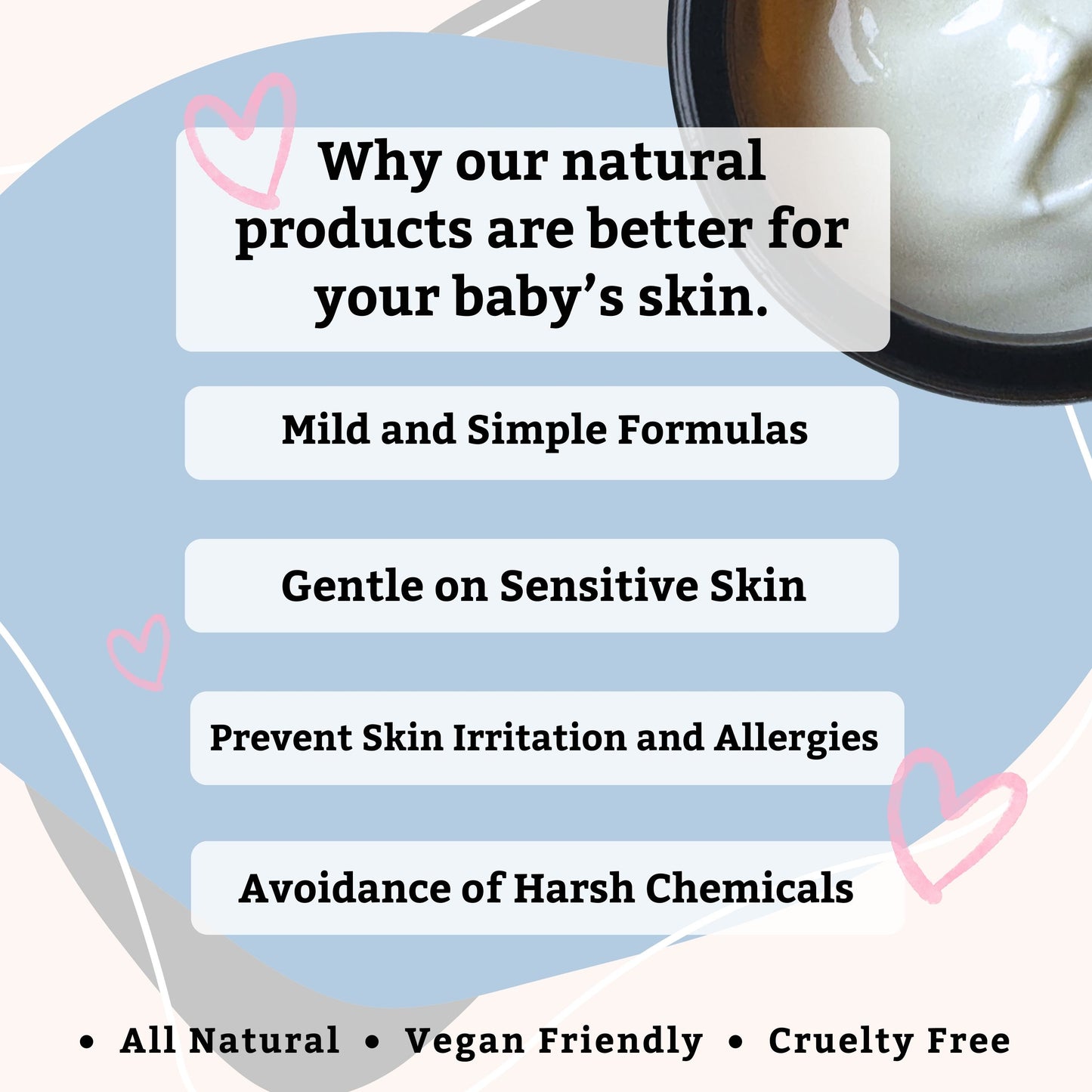 Why our natural products are better for your baby’s skin.

Mild and Simple Formulas

Gentle on Sensitive Skin

Prevent Skin Irritation and Allergies

Avoidance of Harsh Chemicals

• All Natural • Vegan Friendly • Cruelty Free